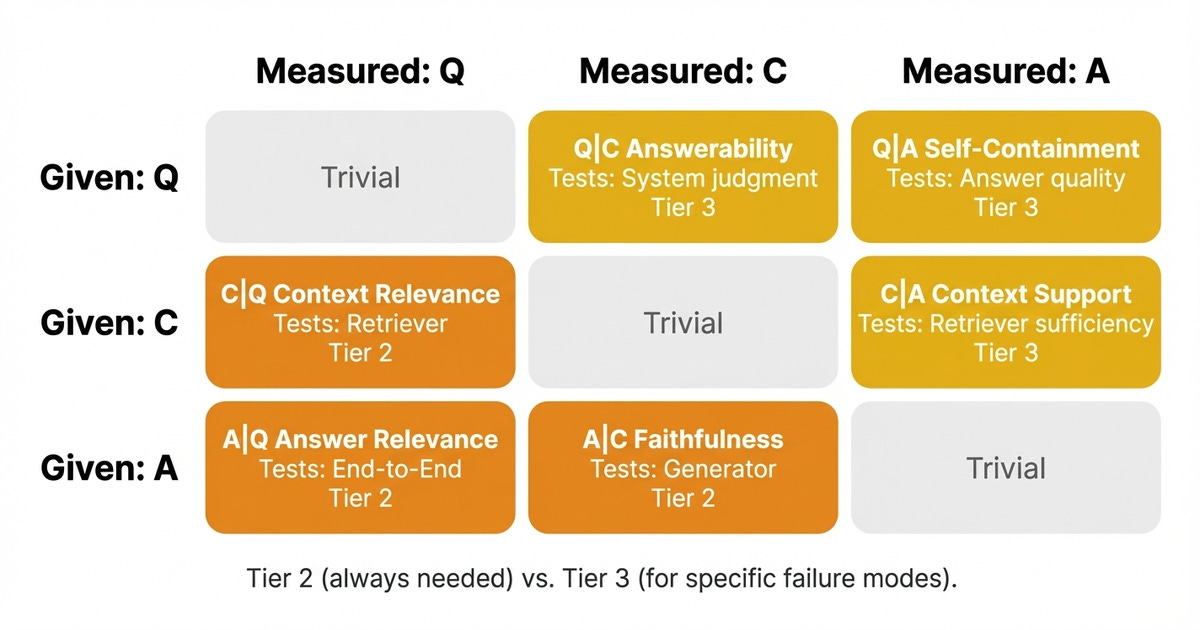 | | Measured: Q | Measured: C | Measured: A |
|---|---|---|---|
| Given: Q | Trivial | Q\|C Answerability Tests: System judgment Tier 3 | Q\|A Self-Containment Tests: Answer quality Tier 3 |
| Given: C | C\|Q Context Relevance Tests: Retriever Tier 2 | Trivial | C\|A Context Support Tests: Retriever sufficiency Tier 3 |
| Given: A | A\|Q Answer Relevance Tests: End-to-End Tier 2 | A\|C Faithfulness Tests: Generator Tier 2 | Trivial |

Tier 2 (always needed) vs. Tier 3 (for specific failure modes).